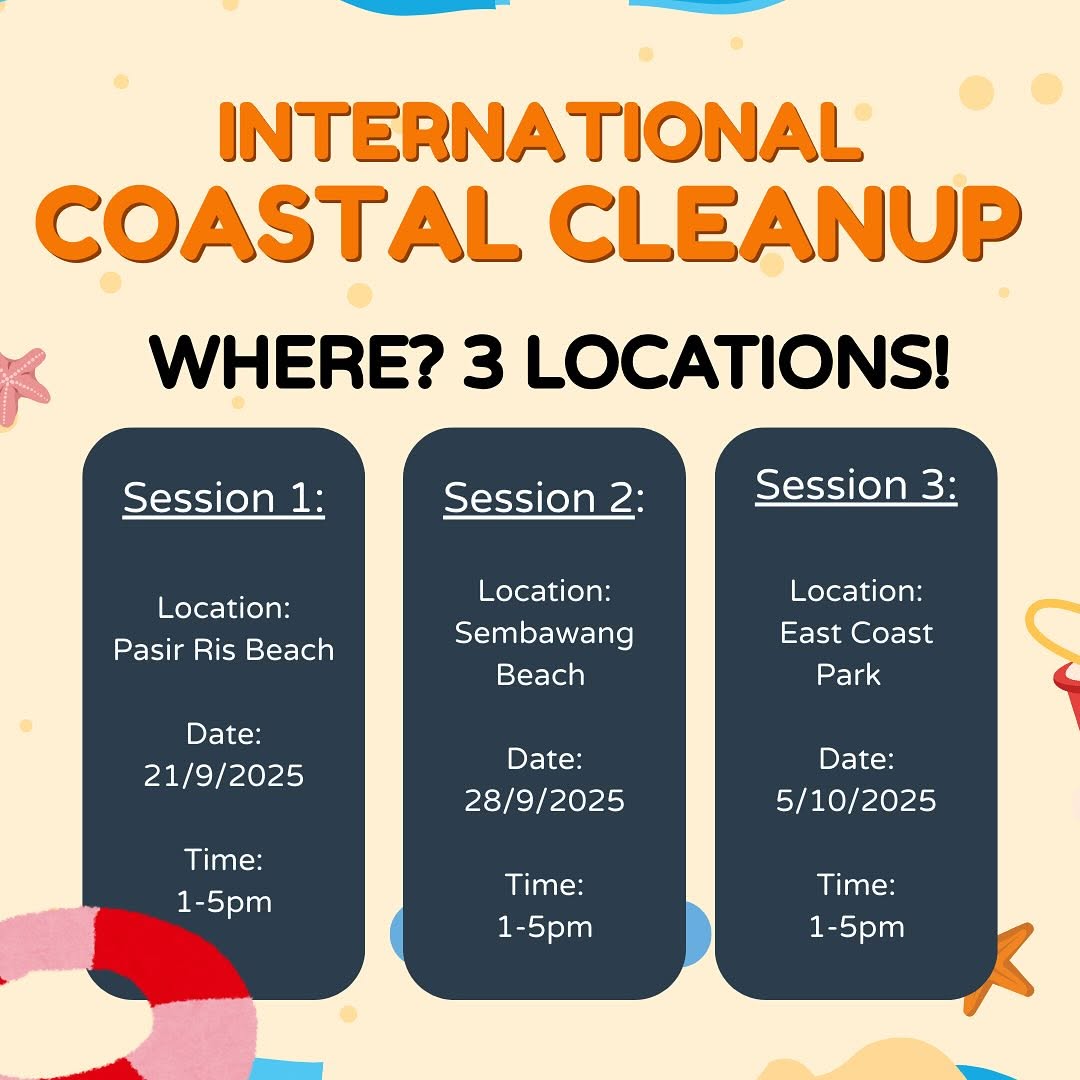 INTERNATIONAL
COASTAL CLEANUP

WHERE? 3 LOCATIONS!

Session 1:

Location:
Pasir Ris Beach

Date:
21/9/2025

Time:
1-5pm

Session 2:

Location:
Sembawang Beach

Date:
28/9/2025

Time:
1-5pm

Session 3:

Location:
East Coast Park

Date:
5/10/2025

Time:
1-5pm